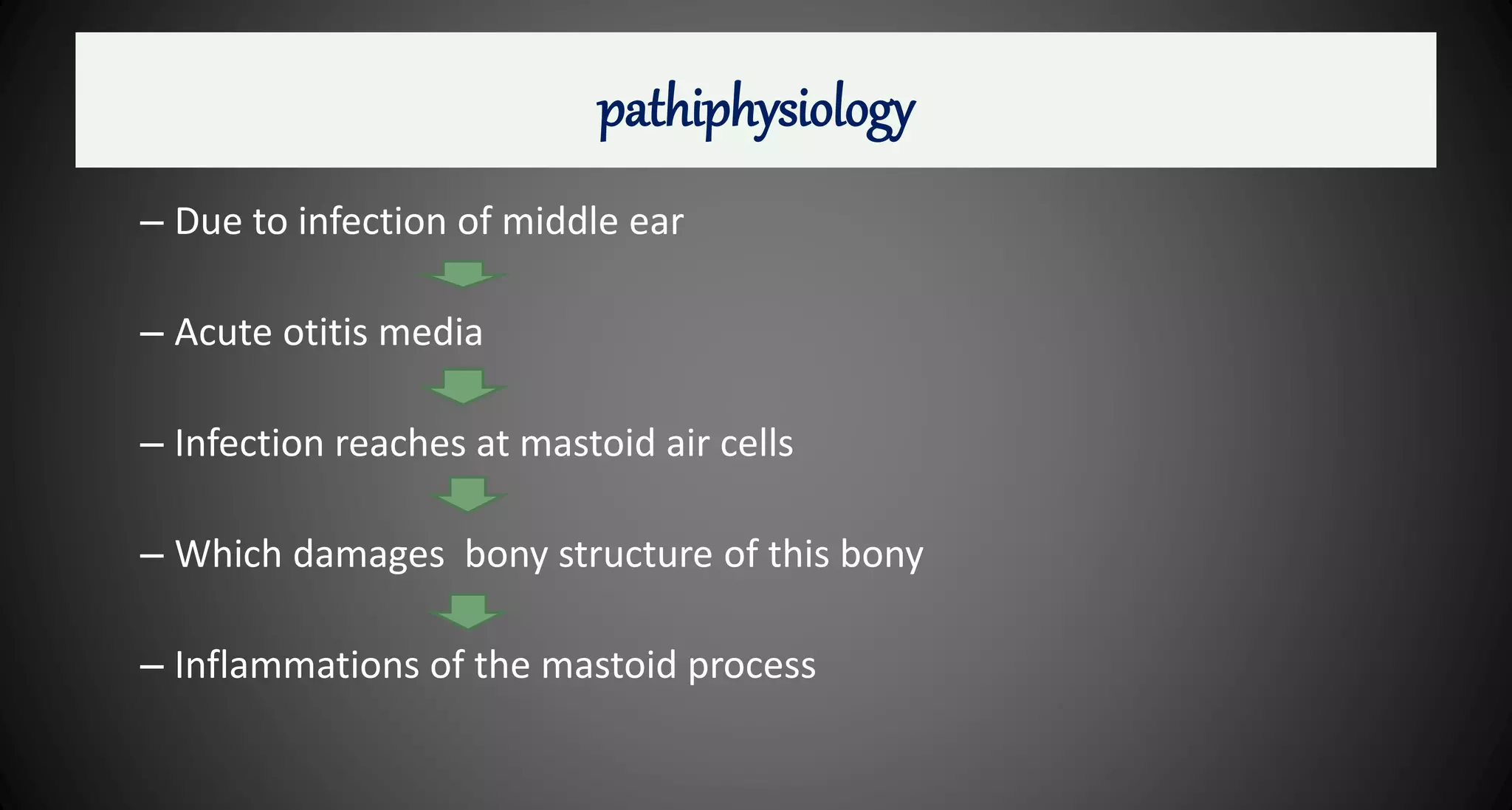 pathiphysiology

– Due to infection of middle ear

– Acute otitis media

– Infection reaches at mastoid air cells

– Which damages bony structure of this bony

– Inflammations of the mastoid process